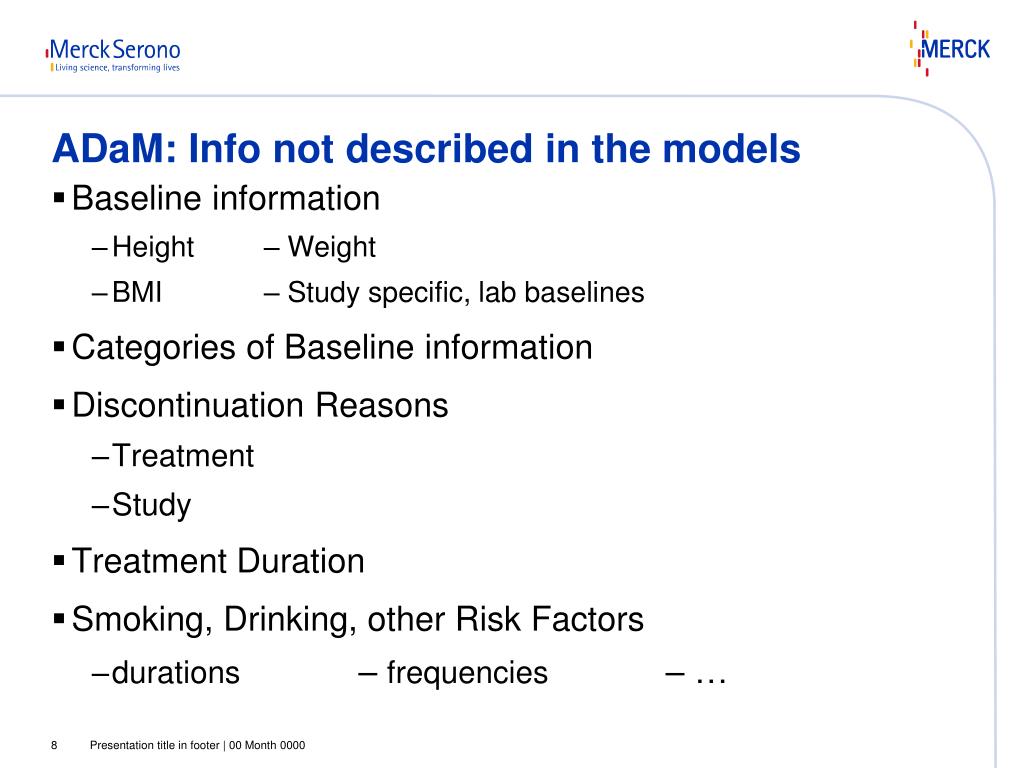 MerckSerono
Living science, transforming lives

MERCK

ADaM: Info not described in the models

▪ Baseline information
– Height – Weight
– BMI – Study specific, lab baselines

▪ Categories of Baseline information

▪ Discontinuation Reasons
– Treatment
– Study

▪ Treatment Duration

▪ Smoking, Drinking, other Risk Factors
– durations – frequencies – …

8 Presentation title in footer | 00 Month 0000